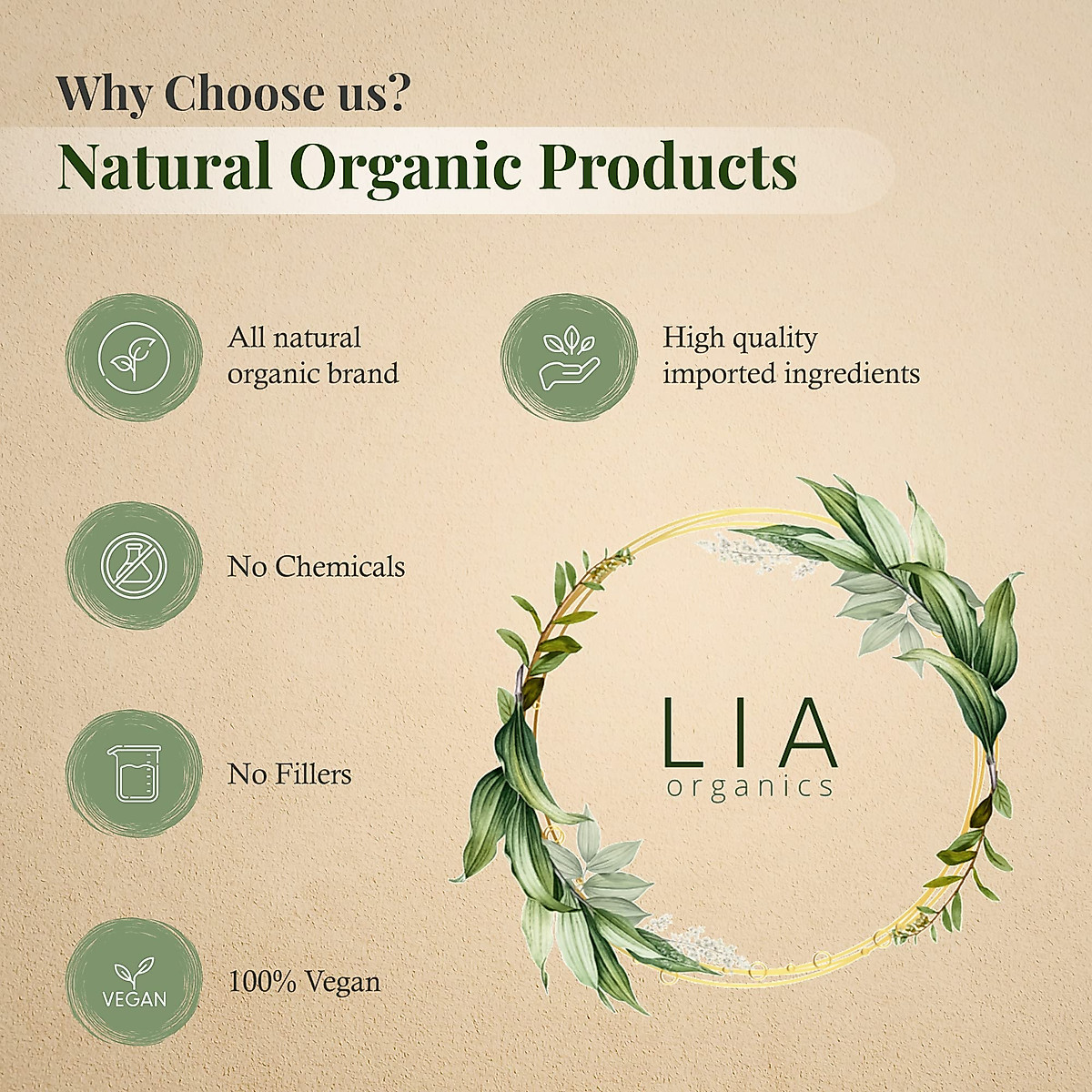 Why Choose us?
Natural Organic Products

All natural organic brand

High quality imported ingredients

No Chemicals

No Fillers

VEGAN

100% Vegan

LIA
organics